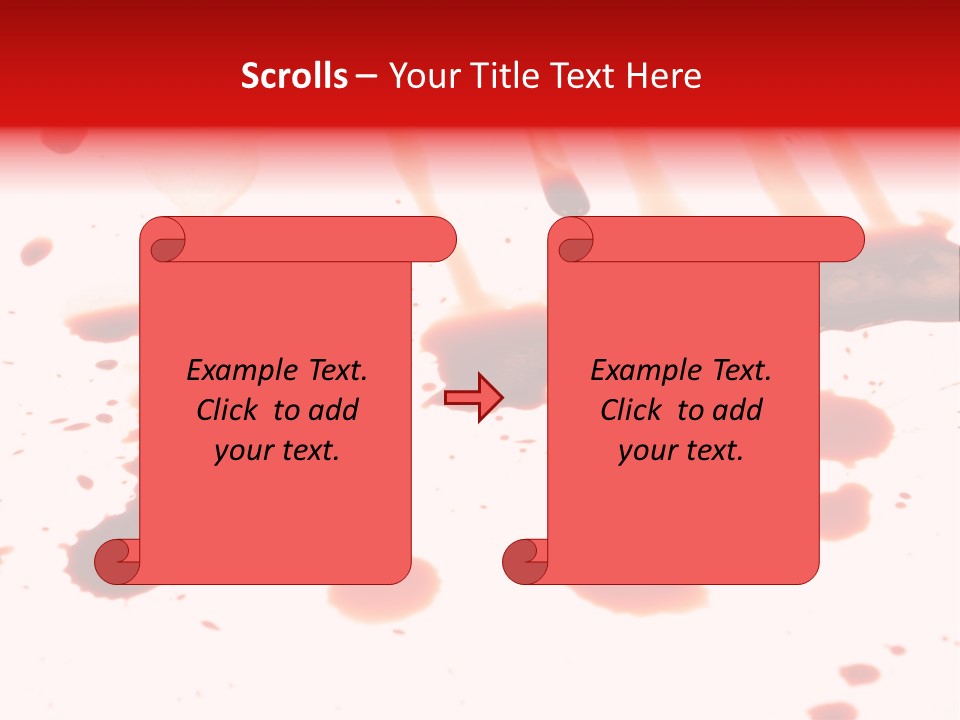 Scrolls – Your Title Text Here

Example Text. Click to add your text.

Example Text. Click to add your text.